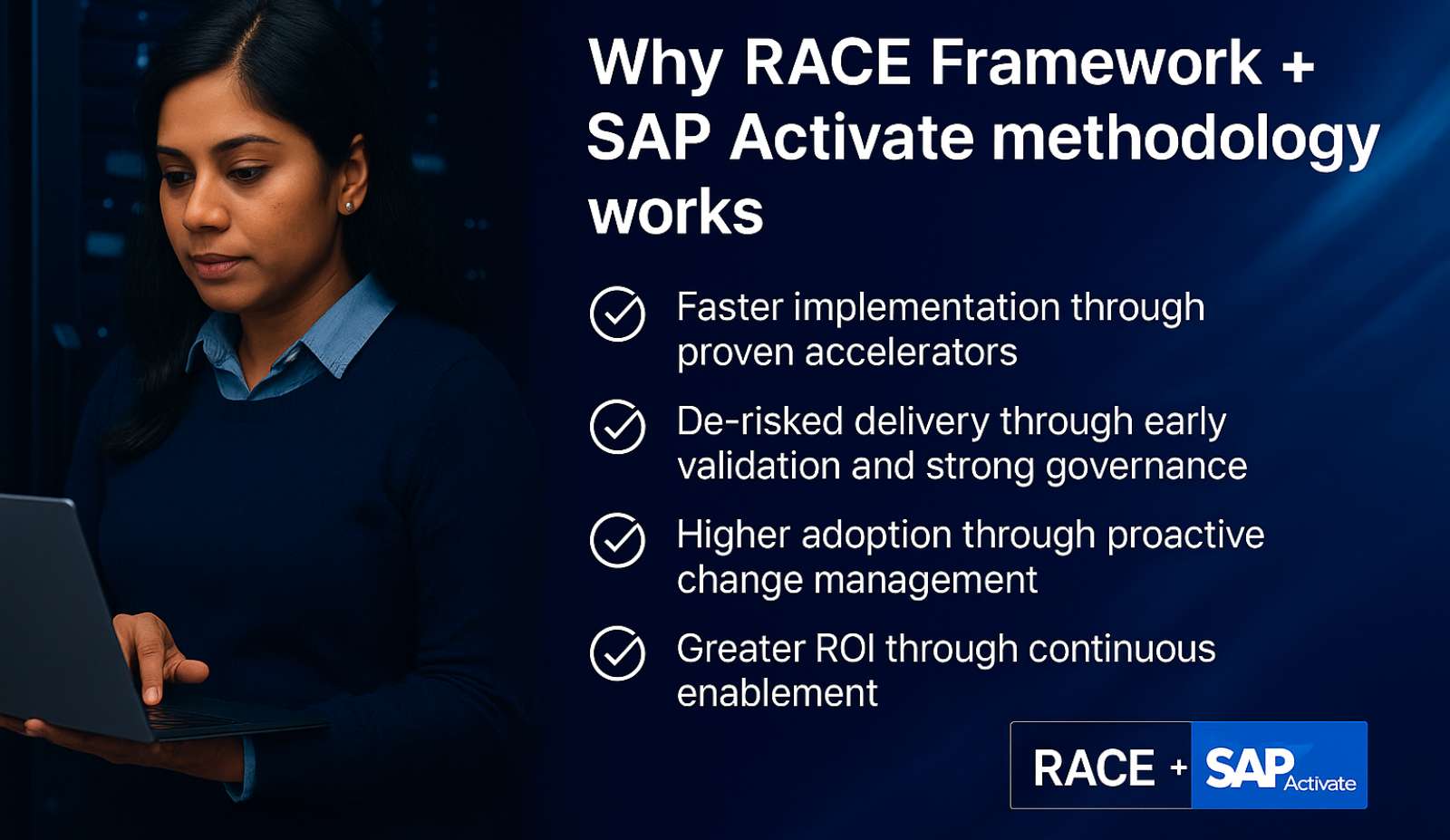 Why RACE Framework + SAP Activate methodology works

Faster implementation through proven accelerators

De-risked delivery through early validation and strong governance

Higher adoption through proactive change management

Greater ROI through continuous enablement

RACE + SAP Activate